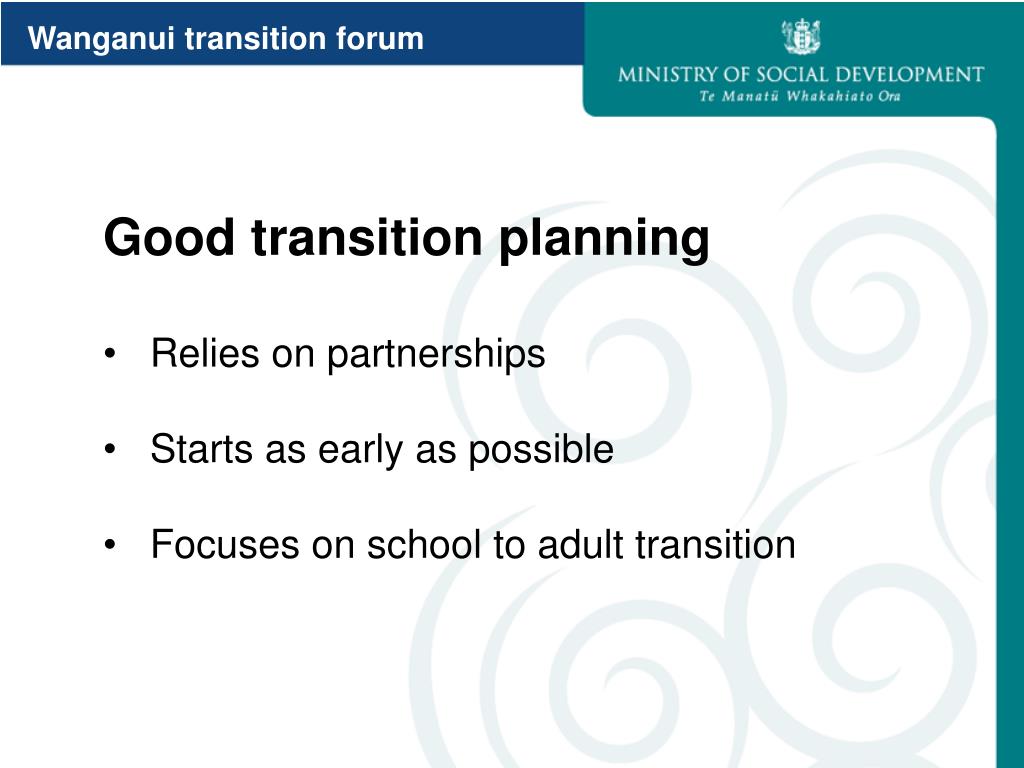 Wanganui transition forum

MINISTRY OF SOCIAL DEVELOPMENT
Te Manatū Whakahiato Ora

Good transition planning

• Relies on partnerships

• Starts as early as possible

• Focuses on school to adult transition